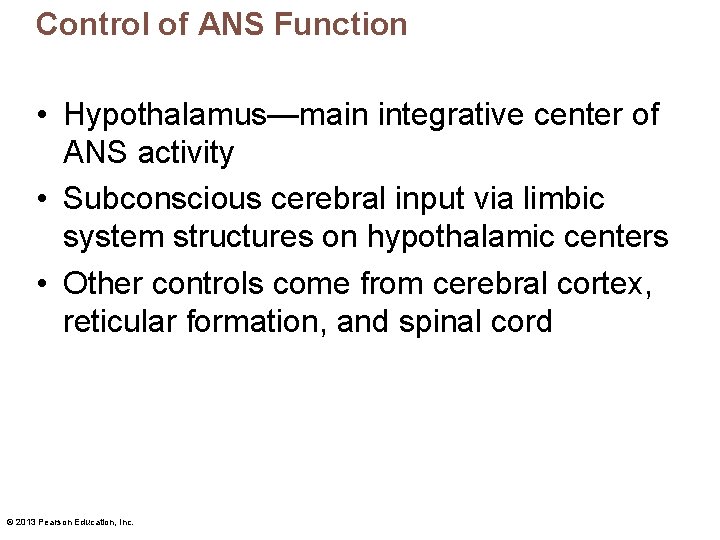 Control of ANS Function

• Hypothalamus—main integrative center of ANS activity

• Subconscious cerebral input via limbic system structures on hypothalamic centers

• Other controls come from cerebral cortex, reticular formation, and spinal cord

© 2013 Pearson Education, Inc.